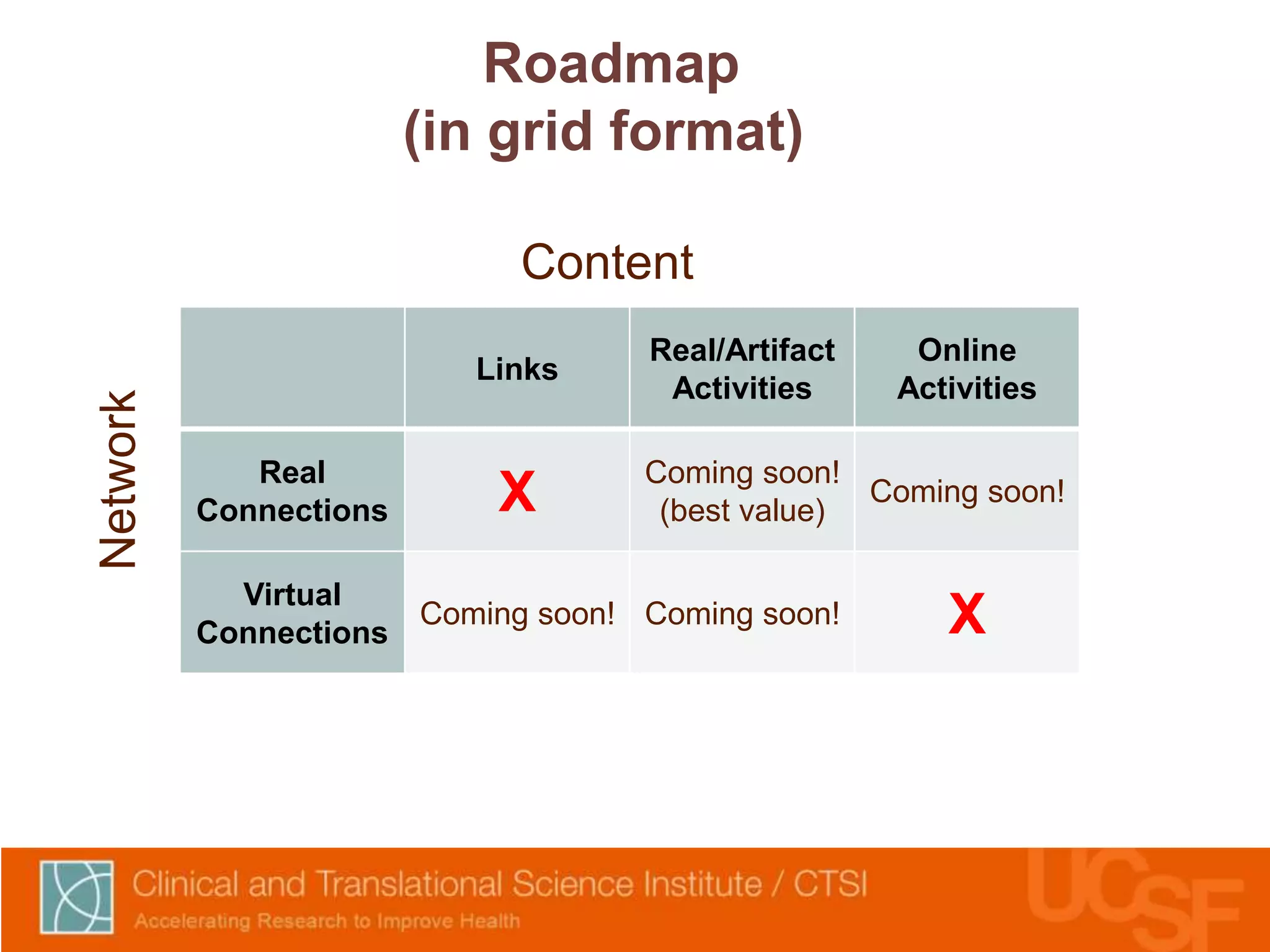 Roadmap
(in grid format)

Content

Network

|  | Links | Real/Artifact Activities | Online Activities |
|---|---|---|---|
| Real Connections | X | Coming soon! (best value) | Coming soon! |
| Virtual Connections | Coming soon! | Coming soon! | X |

Clinical and Translational Science Institute / CTSI
Accelerating Research to Improve Health

UCSF